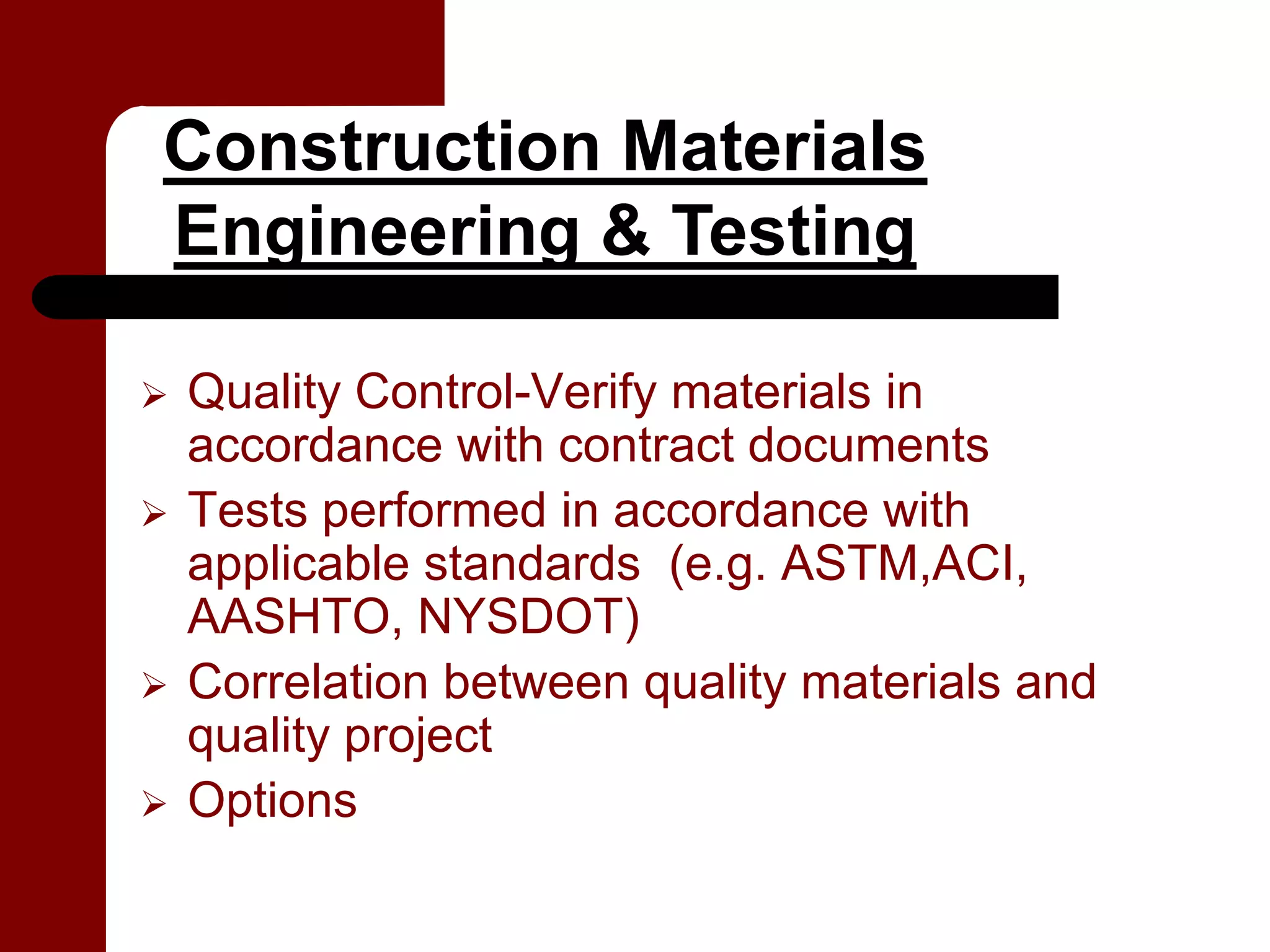 Construction Materials Engineering & Testing

➢ Quality Control-Verify materials in accordance with contract documents
➢ Tests performed in accordance with applicable standards (e.g. ASTM,ACI, AASHTO, NYSDOT)
➢ Correlation between quality materials and quality project
➢ Options